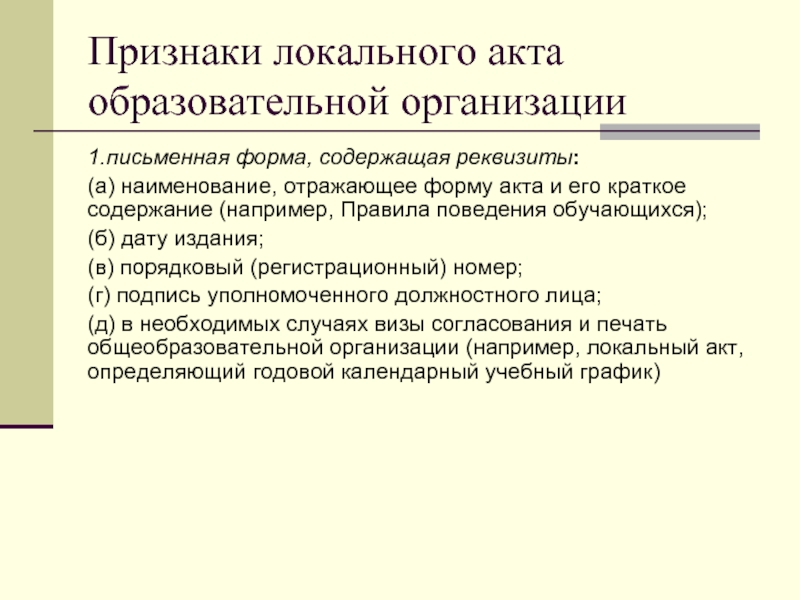 Признаки локального акта образовательной организации

1.письменная форма, содержащая реквизиты:

(а) наименование, отражающее форму акта и его краткое содержание (например, Правила поведения обучающихся);

(б) дату издания;

(в) порядковый (регистрационный) номер;

(г) подпись уполномоченного должностного лица;

(д) в необходимых случаях визы согласования и печать общеобразовательной организации (например, локальный акт, определяющий годовой календарный учебный график)